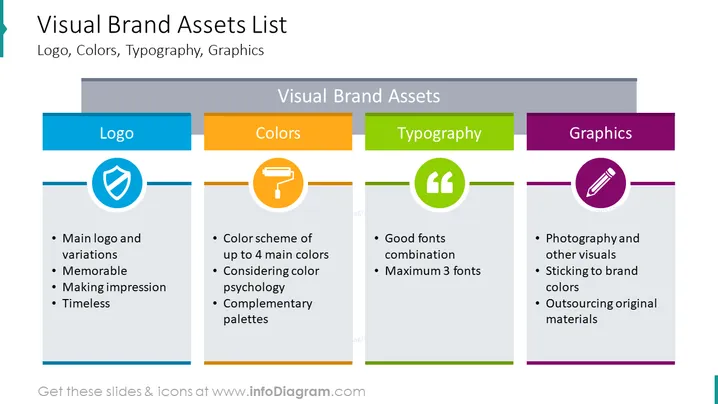 Visual Brand Assets List
Logo, Colors, Typography, Graphics

Visual Brand Assets

Logo
• Main logo and variations
• Memorable
• Making impression
• Timeless

Colors
• Color scheme of up to 4 main colors
• Considering color psychology
• Complementary palettes

Typography
• Good fonts combination
• Maximum 3 fonts

Graphics
• Photography and other visuals
• Sticking to brand colors
• Outsourcing original materials

Get these slides & icons at www.infoDiagram.com